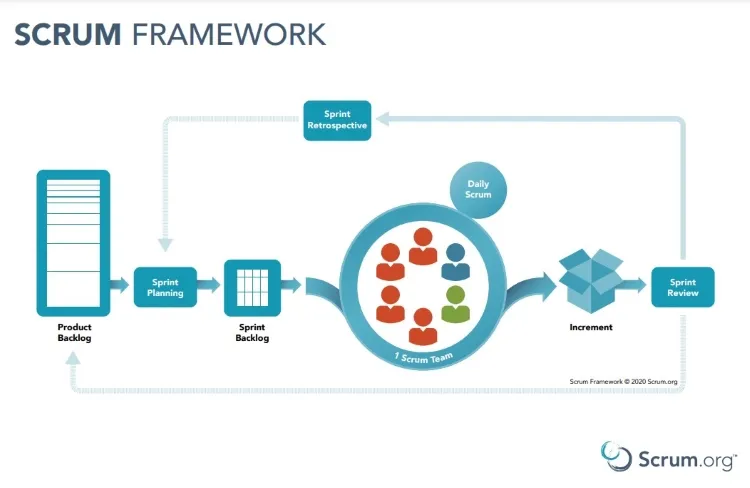 SCRUM FRAMEWORK

Sprint Retrospective

Daily Scrum

Product Backlog

Sprint Planning

Sprint Backlog

1 Scrum Team

Increment

Sprint Review

Scrum Framework © 2020 Scrum.org

Scrum.org™